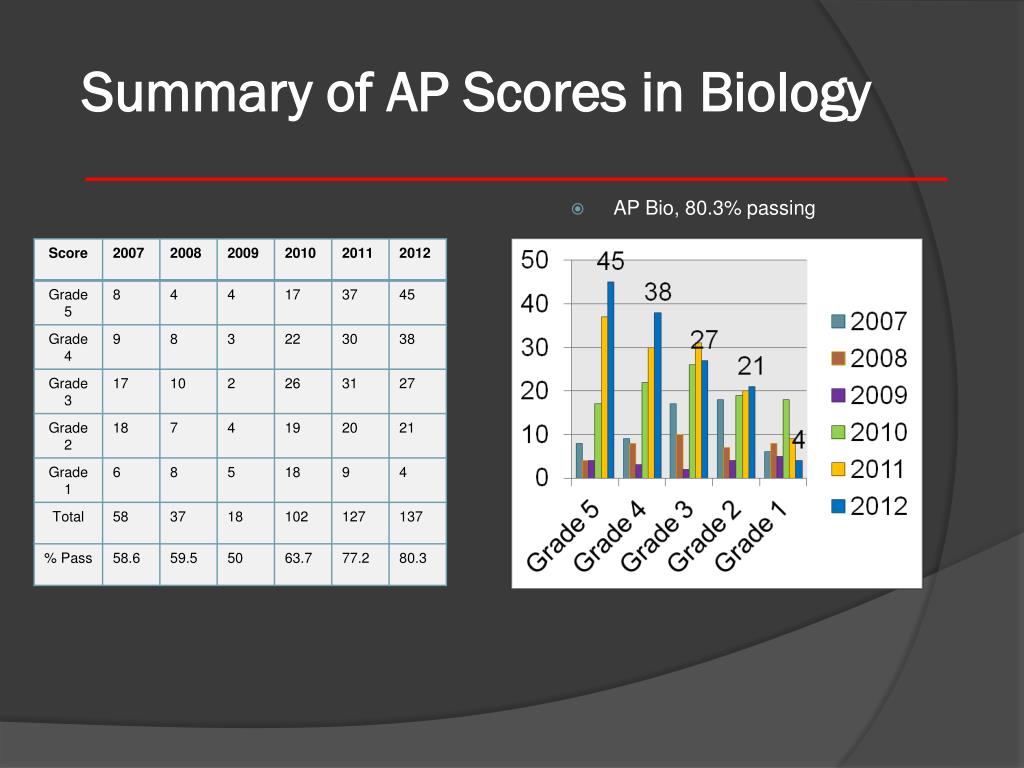 Summary of AP Scores in Biology

AP Bio, 80.3% passing

| Score | 2007 | 2008 | 2009 | 2010 | 2011 | 2012 |
|---|---|---|---|---|---|---|
| Grade 5 | 8 | 4 | 4 | 17 | 37 | 45 |
| Grade 4 | 9 | 8 | 3 | 22 | 30 | 38 |
| Grade 3 | 17 | 10 | 2 | 26 | 31 | 27 |
| Grade 2 | 18 | 7 | 4 | 19 | 20 | 21 |
| Grade 1 | 6 | 8 | 5 | 18 | 9 | 4 |
| Total | 58 | 37 | 18 | 102 | 127 | 137 |
| % Pass | 58.6 | 59.5 | 50 | 63.7 | 77.2 | 80.3 |

50
40
30
20
10
0
45
38
27
21
4
Grade 5
Grade 4
Grade 3
Grade 2
Grade 1
2007
2008
2009
2010
2011
2012